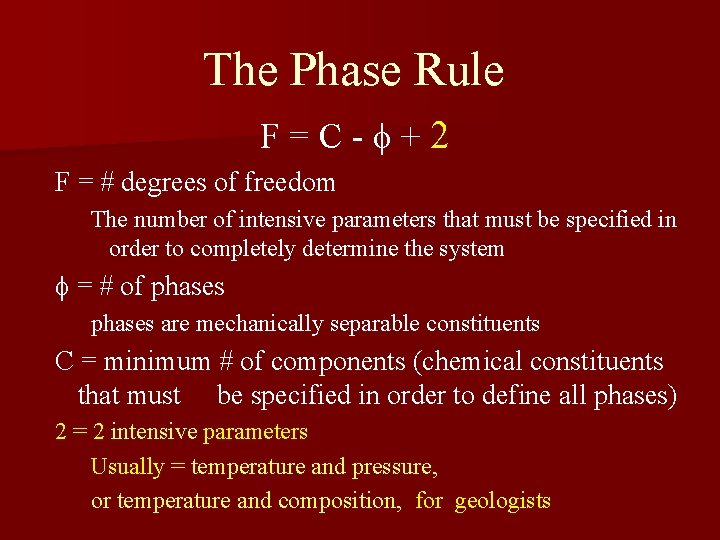 The Phase Rule

$F = C - \phi + 2$

F = # degrees of freedom

The number of intensive parameters that must be specified in order to completely determine the system

$\phi$ = # of phases

phases are mechanically separable constituents

C = minimum # of components (chemical constituents that must be specified in order to define all phases)

2 = 2 intensive parameters

Usually = temperature and pressure,

or temperature and composition, for geologists